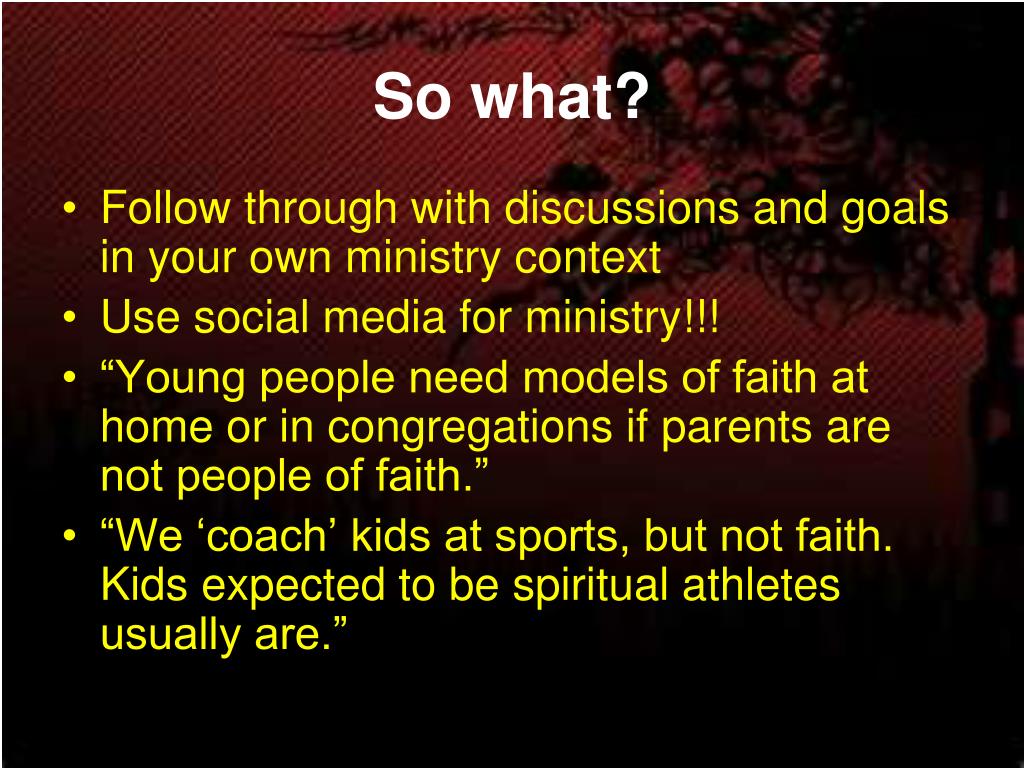 So what?

• Follow through with discussions and goals in your own ministry context
• Use social media for ministry!!!
• “Young people need models of faith at home or in congregations if parents are not people of faith.”
• “We ‘coach’ kids at sports, but not faith. Kids expected to be spiritual athletes usually are.”